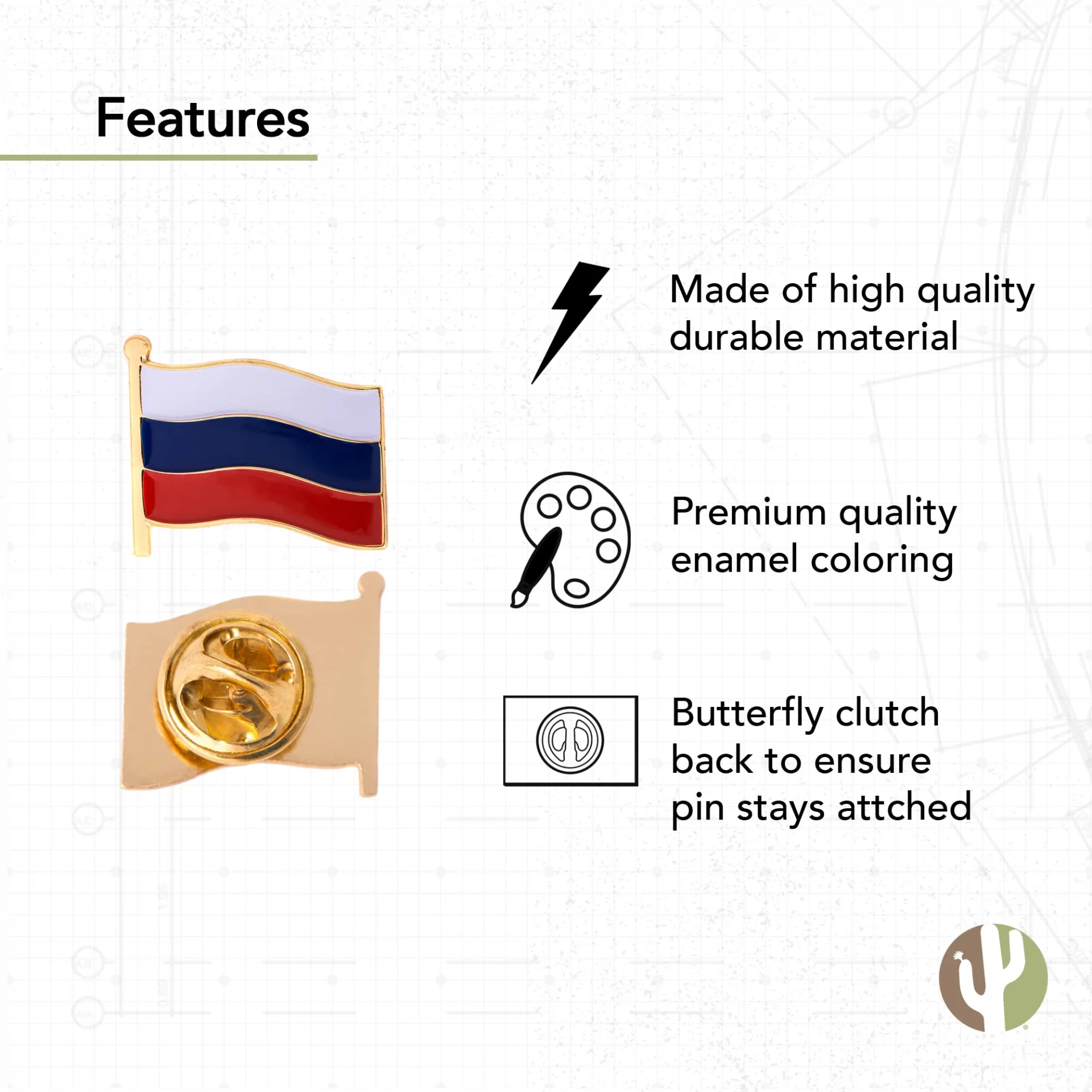 Features

Made of high quality durable material

Premium quality enamel coloring

Butterfly clutch back to ensure pin stays attched